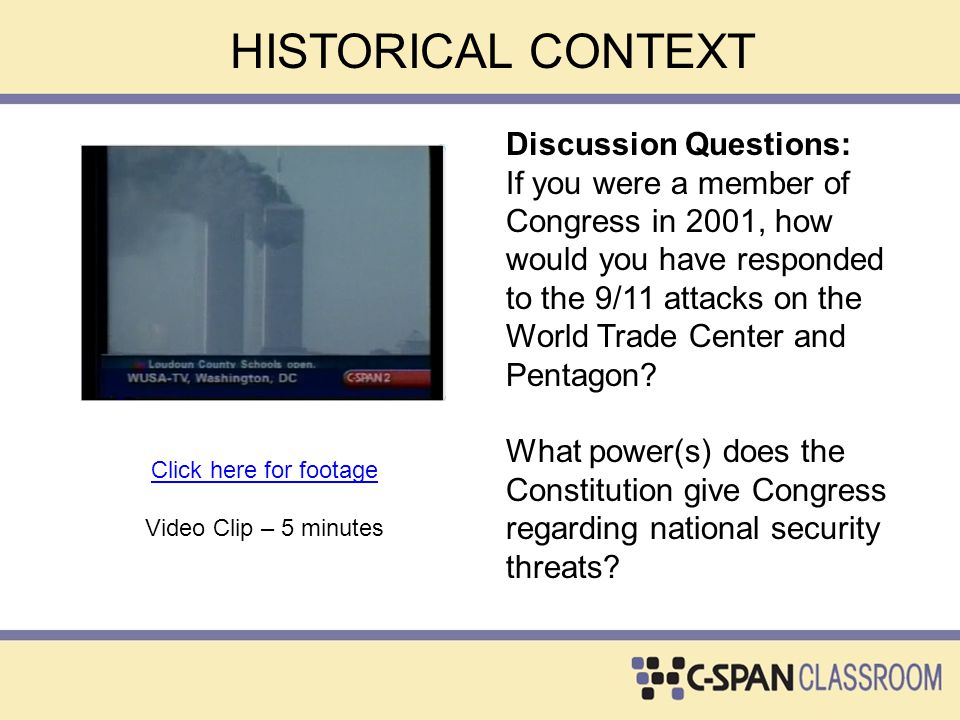 HISTORICAL CONTEXT

Loudoun County Schools open.
WUSA-TV, Washington, DC
C-SPAN 2

Click here for footage

Video Clip – 5 minutes

Discussion Questions:
If you were a member of Congress in 2001, how would you have responded to the 9/11 attacks on the World Trade Center and Pentagon?

What power(s) does the Constitution give Congress regarding national security threats?

C-SPAN CLASSROOM